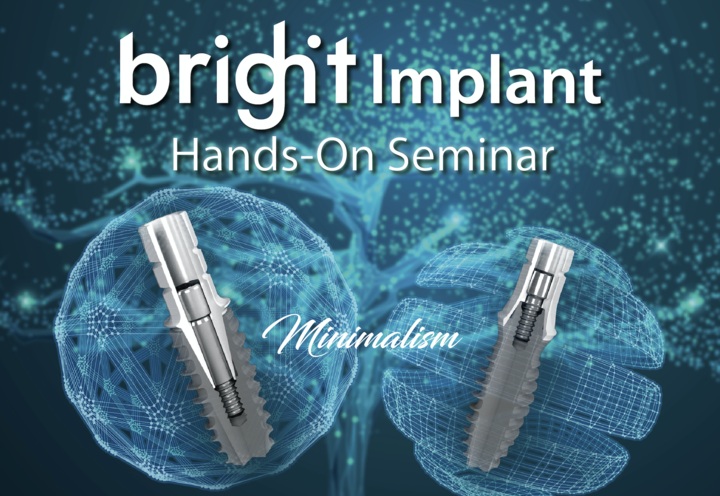 bright Implant
Hands-On Seminar

Minimalism